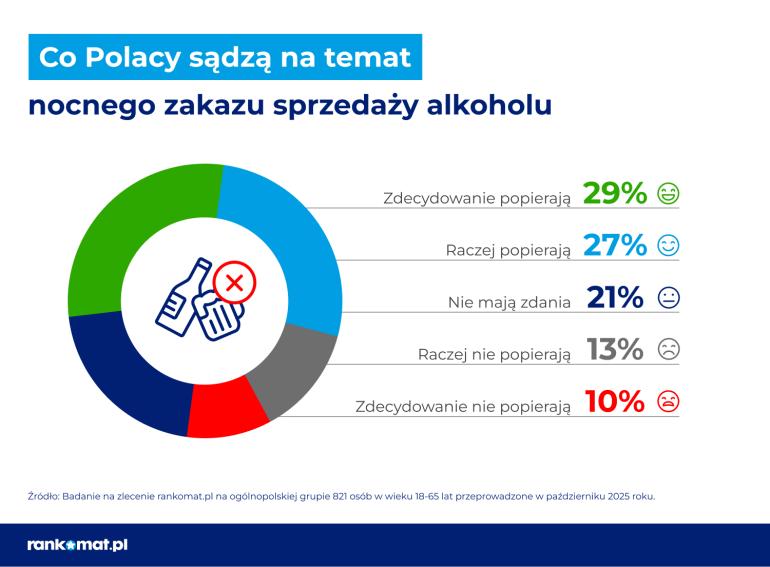 Co Polacy sądzą na temat

nocnego zakazu sprzedaży alkoholu

Zdecydowanie popierają 29%

Raczej popierają 27%

Nie mają zdania 21%

Raczej nie popierają 13%

Zdecydowanie nie popierają 10%

Źródło: Badanie na zlecenie rankomat.pl na ogólnopolskiej grupie 821 osób w wieku 18-65 lat przeprowadzone w październiku 2025 roku.

rankomat.pl